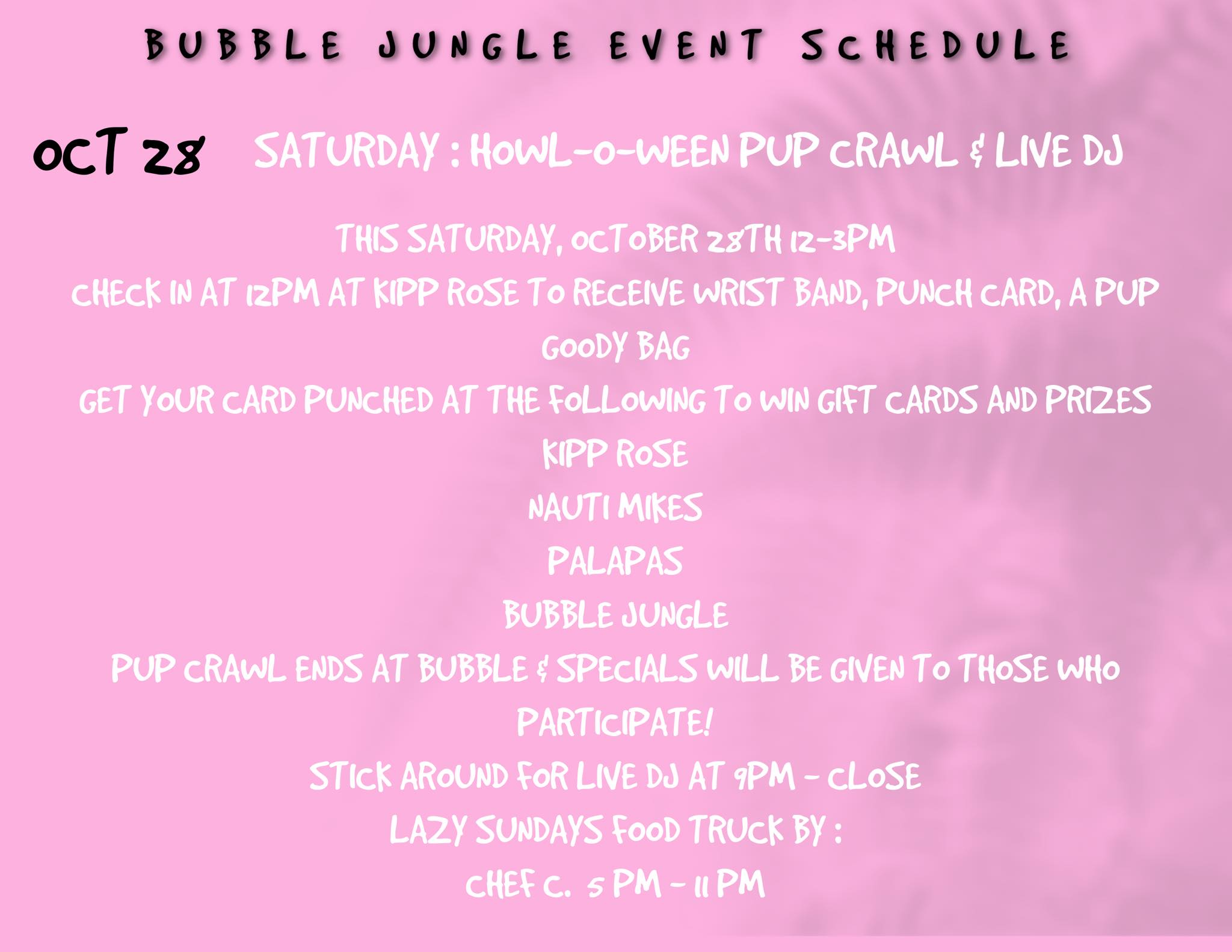 BUBBLE JUNGLE EVENT SCHEDULE

OCT 28 SATURDAY : HOWL-O-WEEN PUP CRAWL & LIVE DJ

THIS SATURDAY, OCTOBER 28TH 12-3PM

CHECK IN AT 12PM AT KIPP ROSE TO RECEIVE WRIST BAND, PUNCH CARD, A PUP GOODY BAG

GET YOUR CARD PUNCHED AT THE FOLLOWING TO WIN GIFT CARDS AND PRIZES

KIPP ROSE

NAUTI MIKES

PALAPAS

BUBBLE JUNGLE

PUP CRAWL ENDS AT BUBBLE & SPECIALS WILL BE GIVEN TO THOSE WHO PARTICIPATE!

STICK AROUND FOR LIVE DJ AT 9PM - CLOSE

LAZY SUNDAYS FOOD TRUCK BY :

CHEF C. 5 PM - 11 PM